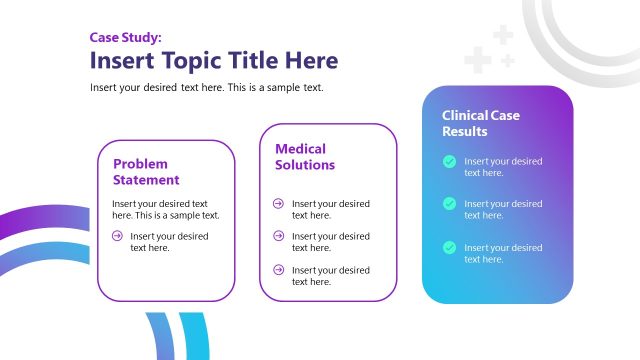 Case Study:
Insert Topic Title Here

Insert your desired text here. This is a sample text.

Problem Statement

Insert your desired text here. This is a sample text.

Insert your desired text here.

Medical Solutions

Insert your desired text here.

Insert your desired text here.

Insert your desired text here.

Clinical Case Results

Insert your desired text here.

Insert your desired text here.

Insert your desired text here.